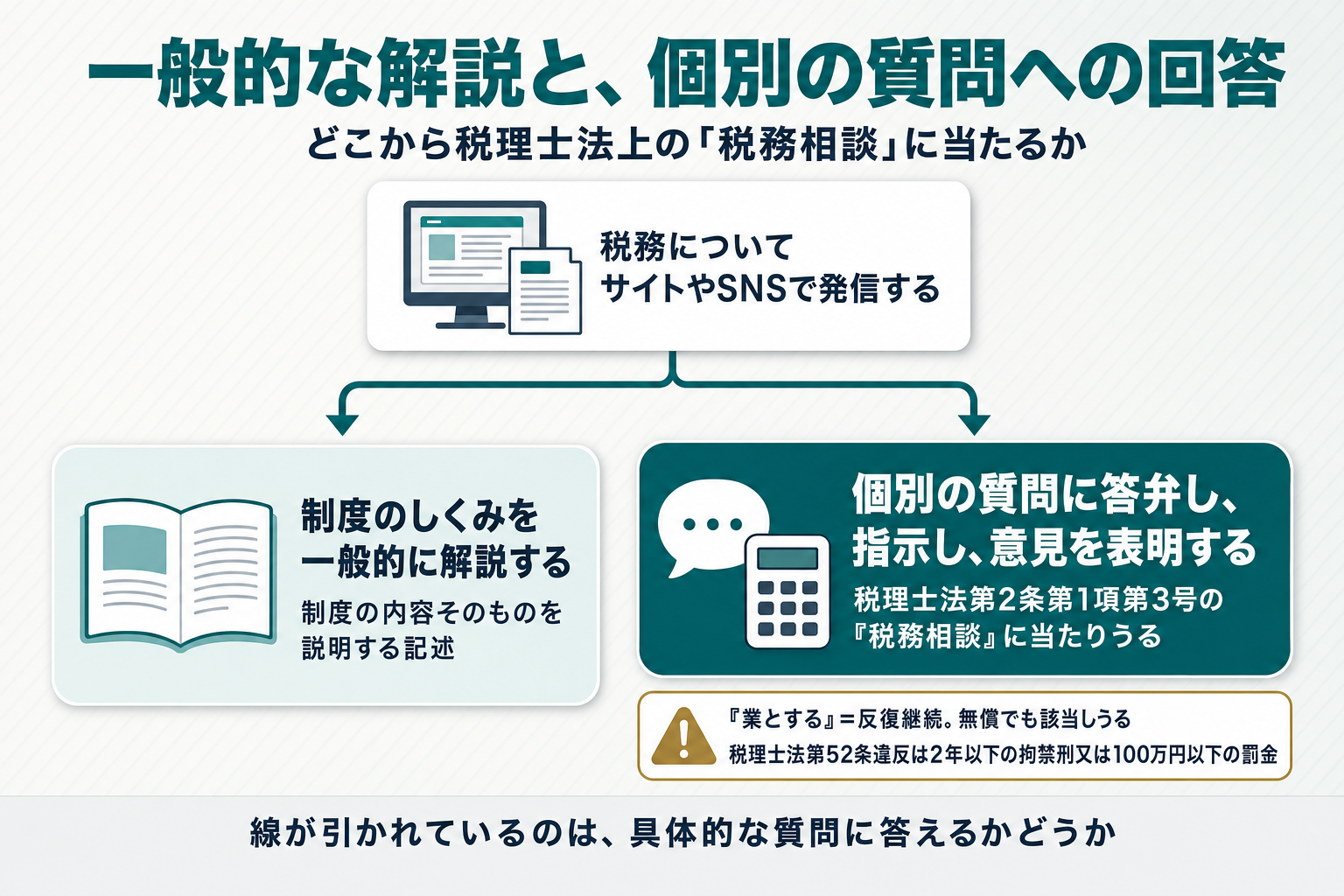 一般的な解説と、個別の質問への回答

どこから税理士法上の「税務相談」に当たるか

税務について
サイトやSNSで発信する

制度のしくみを
一般的に解説する

制度の内容そのものを
説明する記述

個別の質問に答弁し、
指示し、意見を表明する

税理士法第2条第1項第3号の
『税務相談』に当たりうる

『業とする』＝反復継続。無償でも該当しうる
税理士法第52条違反は2年以下の拘禁刑又は100万円以下の罰金

線が引かれているのは、具体的な質問に答えるかどうか